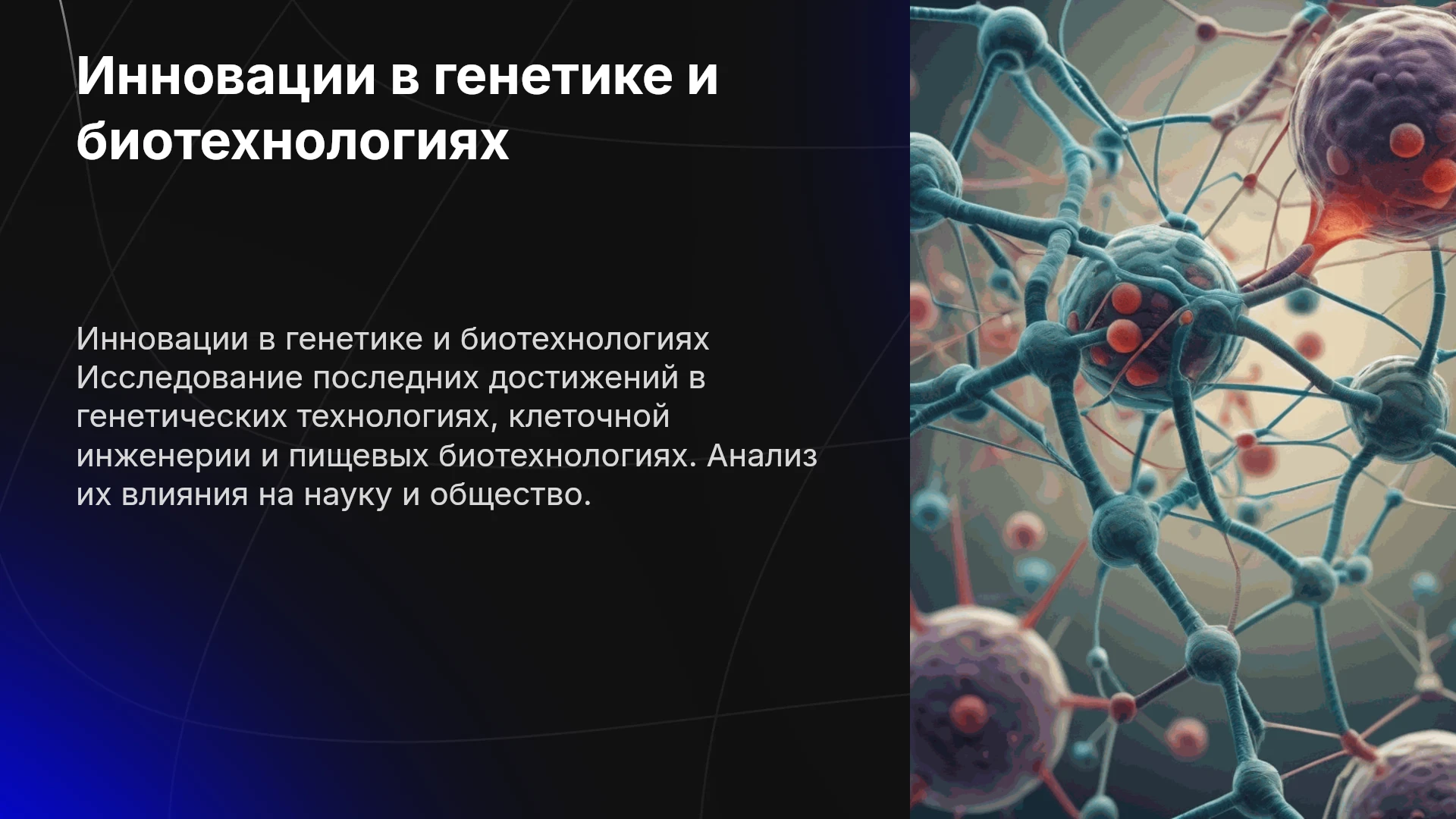 Инновации в генетике и биотехнологиях

Инновации в генетике и биотехнологиях Исследование последних достижений в генетических технологиях, клеточной инженерии и пищевых биотехнологиях. Анализ их влияния на науку и общество.